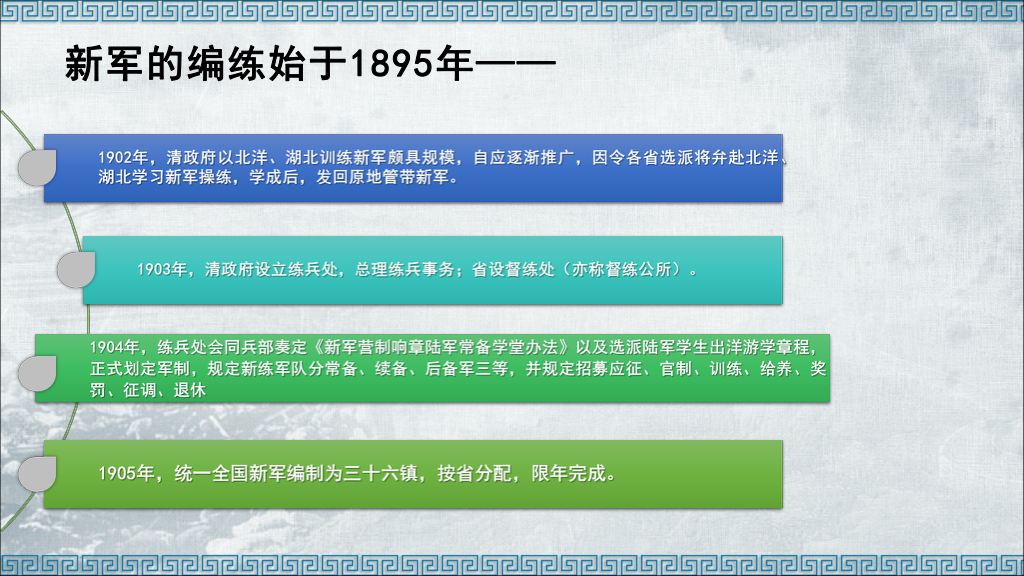 新军的编练始于1895年——

1902年，清政府以北洋、湖北训练新军颇具规模，自应逐渐推广，因令各省选派将弁赴北洋、湖北学习新军操练，学成后，发回原地管带新军。

1903年，清政府设立练兵处，总理练兵事务；省设督练处（亦称督练公所）。

1904年，练兵处会同兵部奏定《新军营制响章陆军常备学堂办法》以及选派陆军学生出洋游学章程，正式划定军制，规定新练军队分常备、续备、后备军三等，并规定招募应征、官制、训练、给养、奖罚、征调、退休

1905年，统一全国新军编制为三十六镇，按省分配，限年完成。